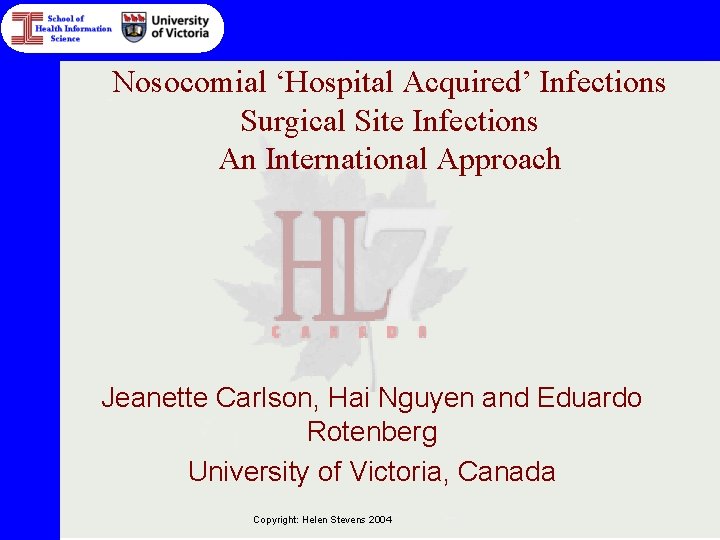 School of Health Information Science

University of Victoria

Nosocomial ‘Hospital Acquired’ Infections
Surgical Site Infections
An International Approach

HL7
CANADA

Jeanette Carlson, Hai Nguyen and Eduardo Rotenberg
University of Victoria, Canada

Copyright: Helen Stevens 2004